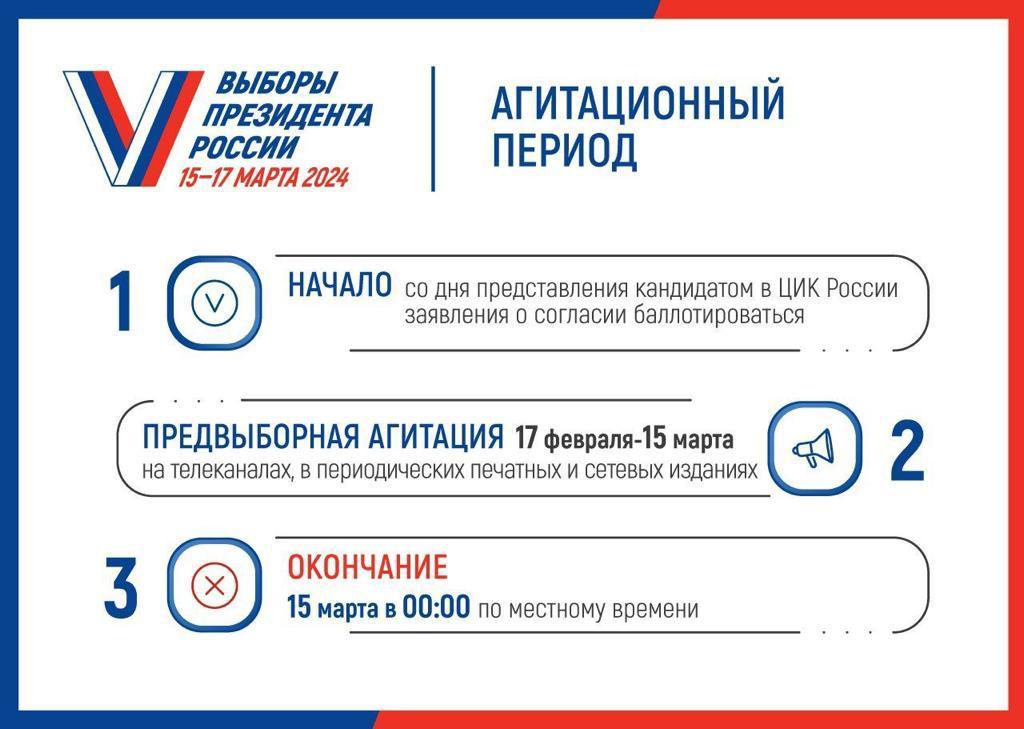 ВЫБОРЫ ПРЕЗИДЕНТА РОССИИ
15–17 МАРТА 2024

АГИТАЦИОННЫЙ ПЕРИОД

1
НАЧАЛО со дня представления кандидатом в ЦИК России заявления о согласии баллотироваться

ПРЕДВЫБОРНАЯ АГИТАЦИЯ 17 февраля-15 марта
на телеканалах, в периодических печатных и сетевых изданиях
2

3
ОКОНЧАНИЕ
15 марта в 00:00 по местному времени